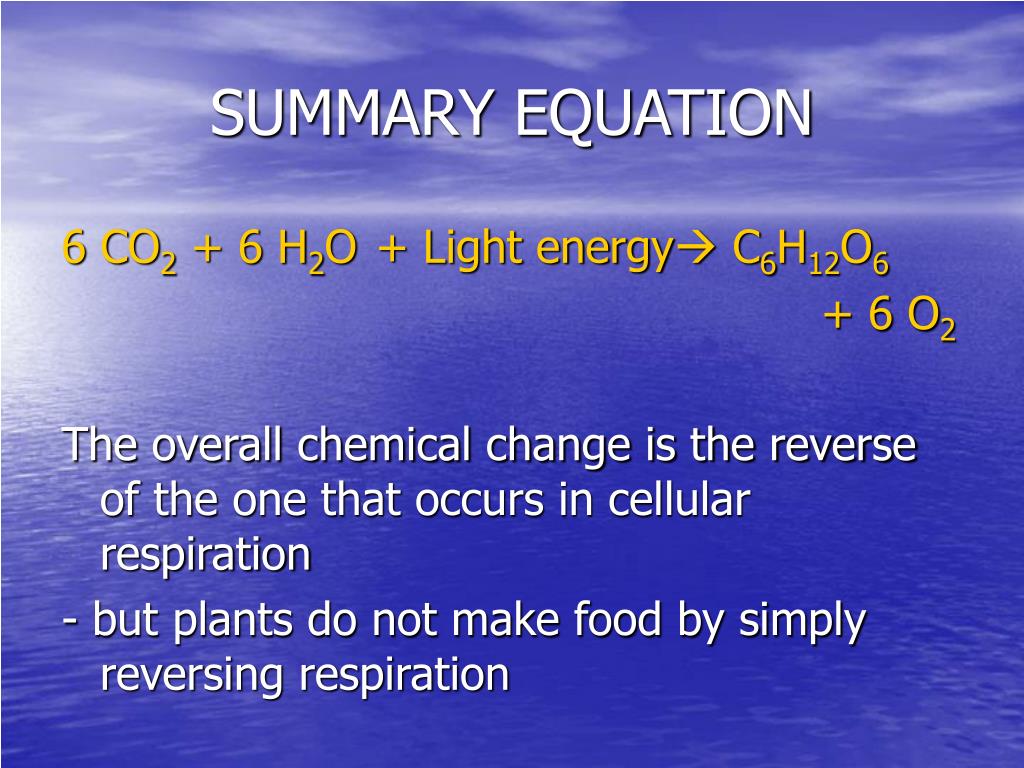 SUMMARY EQUATION

$6\ CO_2 + 6\ H_2O$ + Light energy$\rightarrow C_6H_{12}O_6 + 6\ O_2$

The overall chemical change is the reverse of the one that occurs in cellular respiration

- but plants do not make food by simply reversing respiration